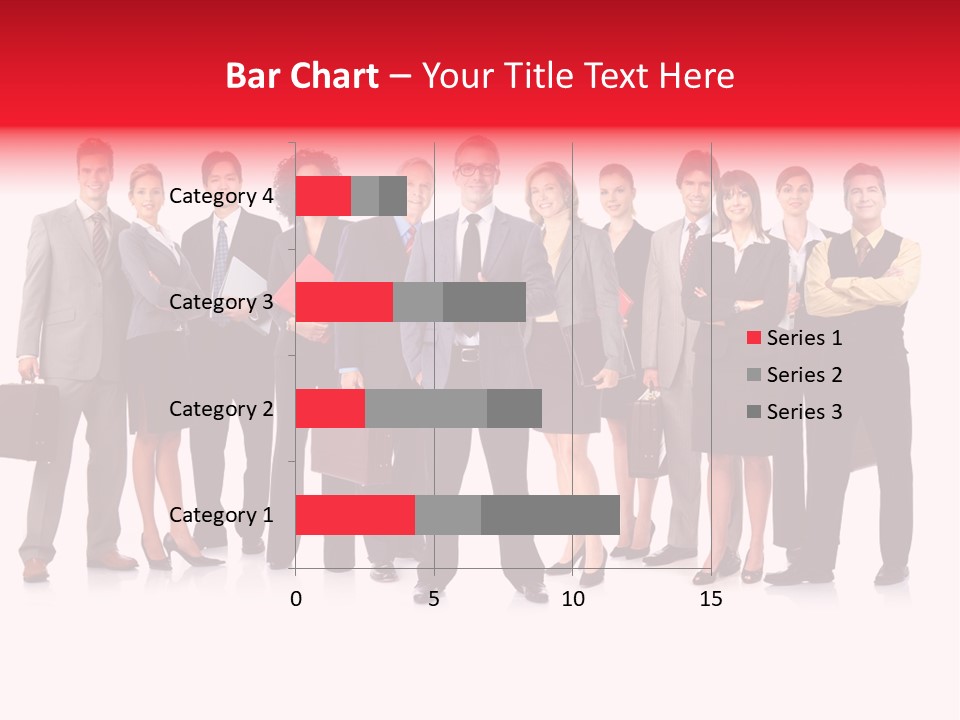 Bar Chart – Your Title Text Here

Category 4
Category 3
Category 2
Category 1

0
5
10
15

Series 1
Series 2
Series 3